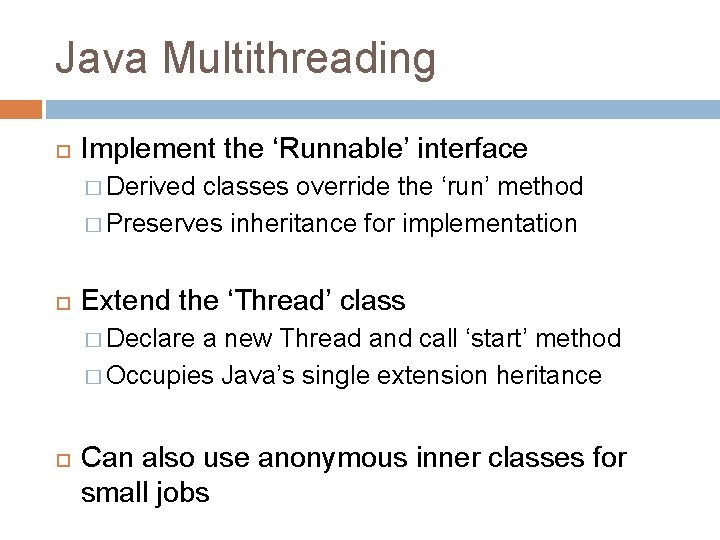 Java Multithreading

Implement the ‘Runnable’ interface
Derived classes override the ‘run’ method
Preserves inheritance for implementation

Extend the ‘Thread’ class
Declare a new Thread and call ‘start’ method
Occupies Java’s single extension heritance

Can also use anonymous inner classes for small jobs